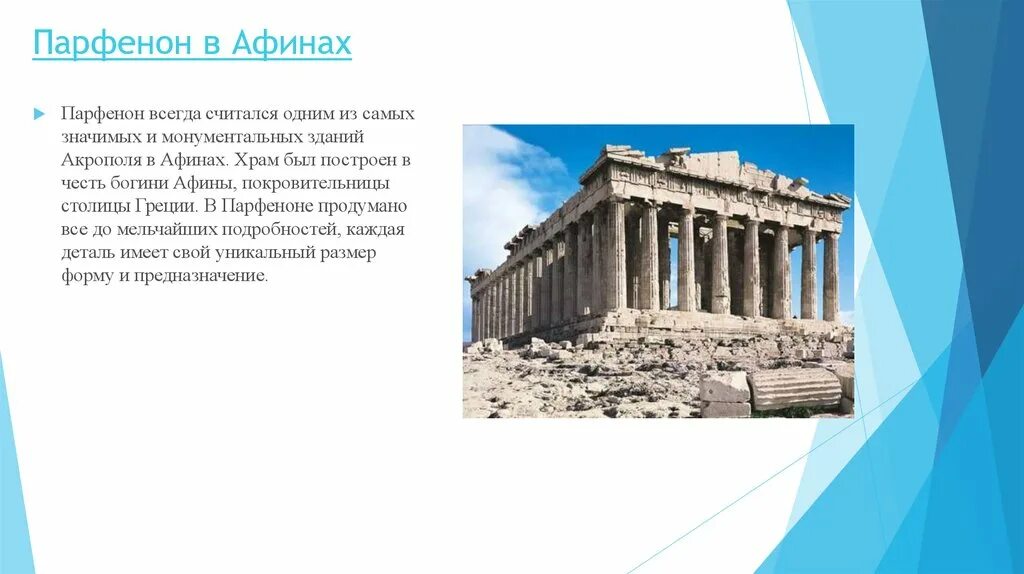 Парфенон в Афинах

Парфенон всегда считался одним из самых значимых и монументальных зданий Акрополя в Афинах. Храм был построен в честь богини Афины, покровительницы столицы Греции. В Парфеноне продумано все до мельчайших подробностей, каждая деталь имеет свой уникальный размер форму и предназначение.